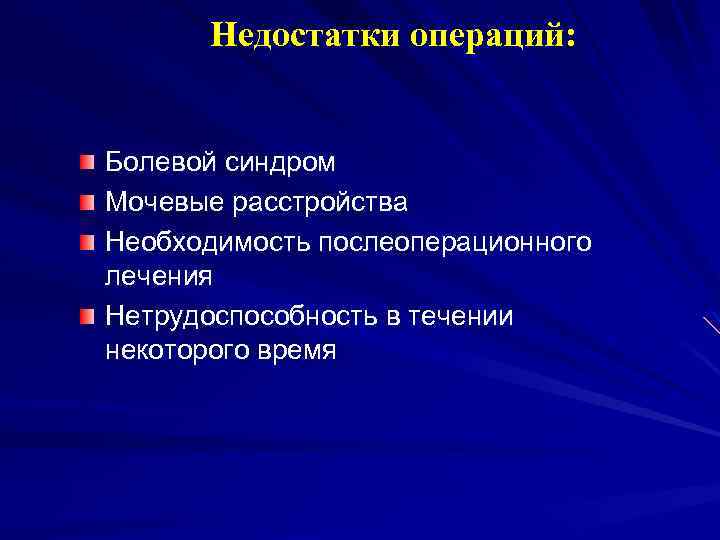 Недостатки операций:

Болевой синдром

Мочевые расстройства

Необходимость послеоперационного лечения

Нетрудоспособность в течении некоторого время